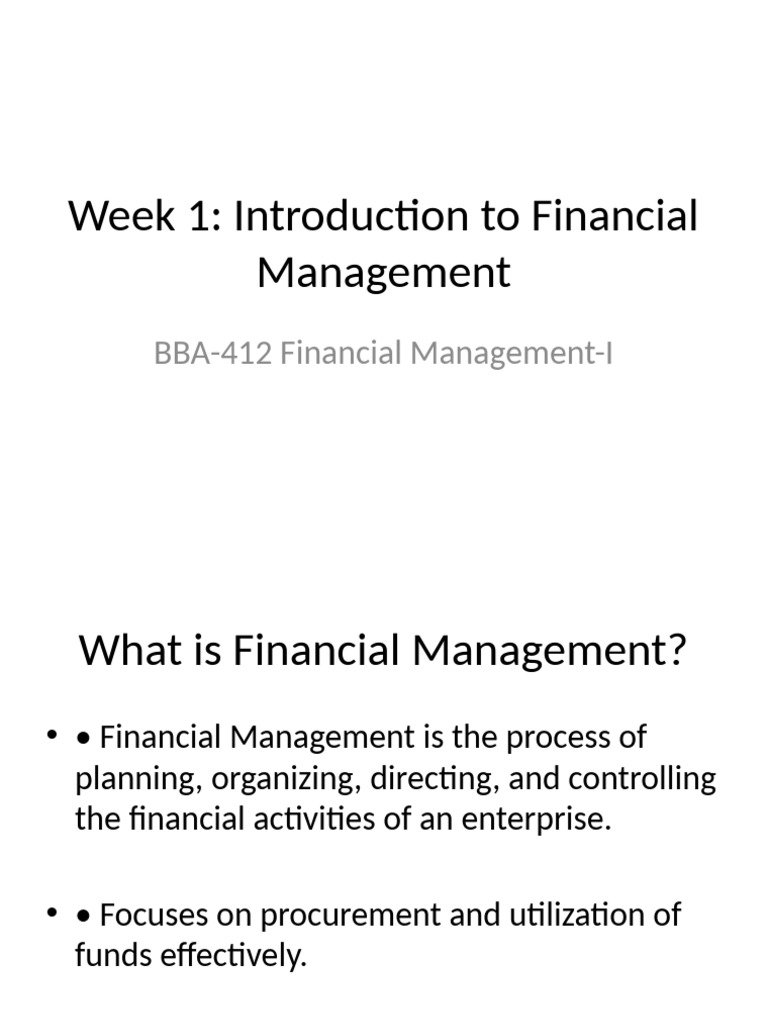 Week 1: Introduction to Financial Management

BBA-412 Financial Management-I

What is Financial Management?

• • Financial Management is the process of planning, organizing, directing, and controlling the financial activities of an enterprise.

• • Focuses on procurement and utilization of funds effectively.